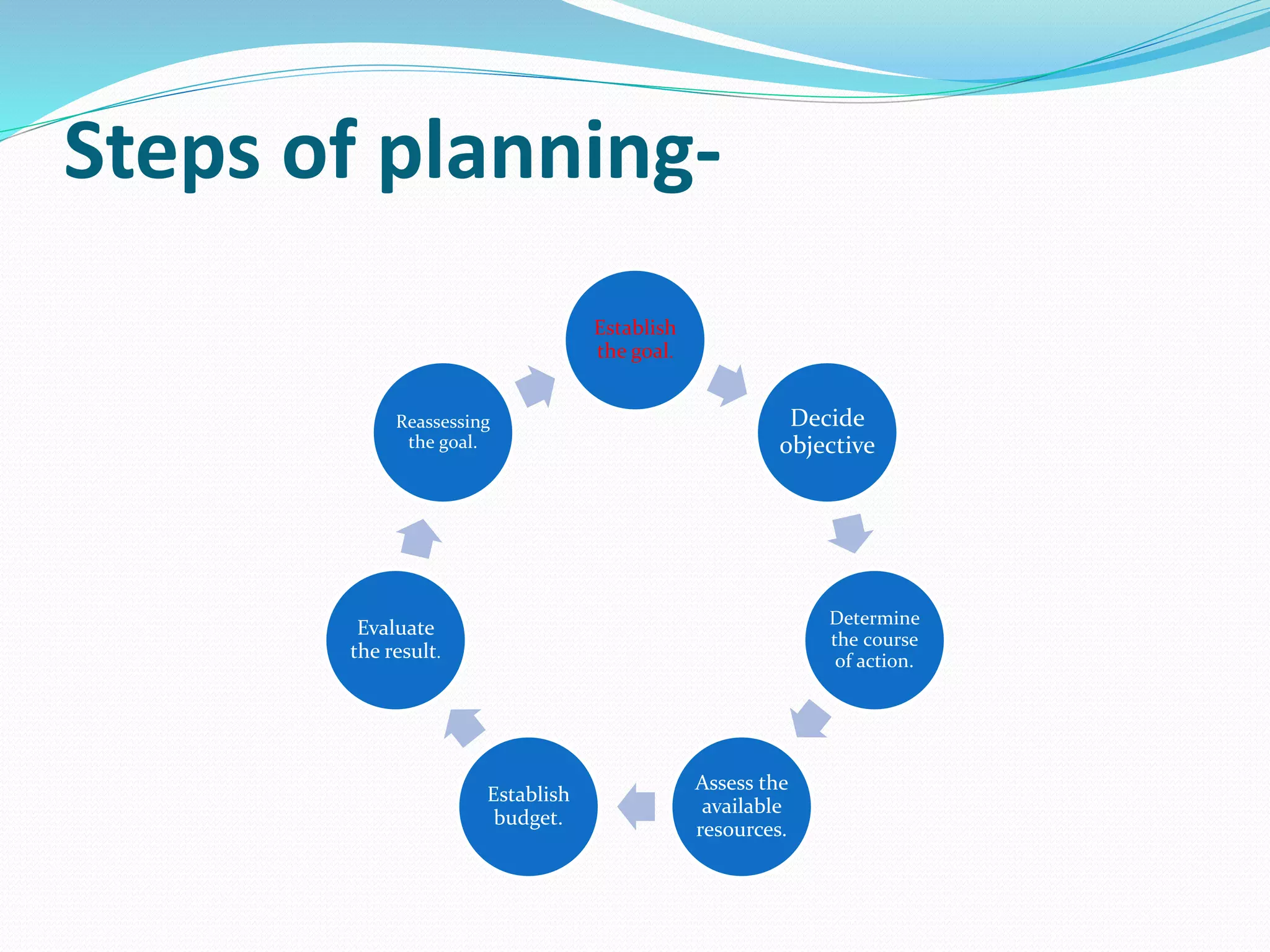 Steps of planning-

Establish the goal.

Decide objective

Determine the course of action.

Assess the available resources.

Establish budget.

Evaluate the result.

Reassessing the goal.